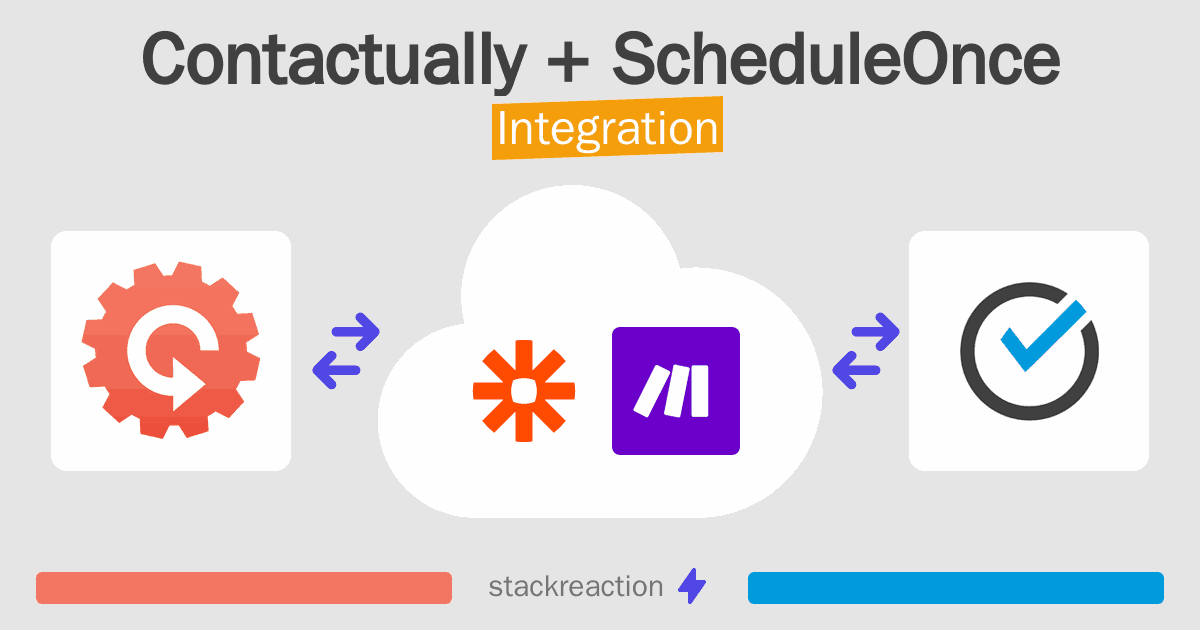 Contactually + ScheduleOnce
Integration

stackreaction